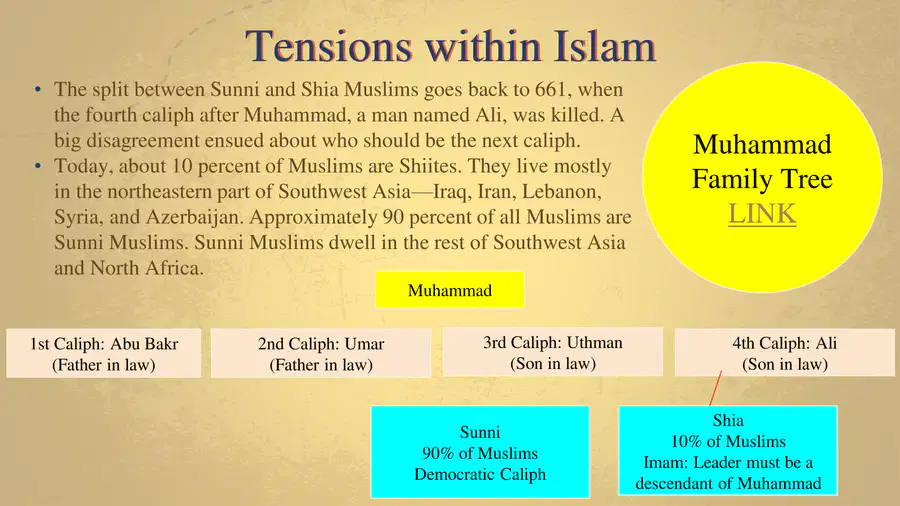 Tensions within Islam

• The split between Sunni and Shia Muslims goes back to 661, when the fourth caliph after Muhammad, a man named Ali, was killed. A big disagreement ensued about who should be the next caliph.
• Today, about 10 percent of Muslims are Shiites. They live mostly in the northeastern part of Southwest Asia—Iraq, Iran, Lebanon, Syria, and Azerbaijan. Approximately 90 percent of all Muslims are Sunni Muslims. Sunni Muslims dwell in the rest of Southwest Asia and North Africa.

Muhammad Family Tree LINK

Muhammad

1st Caliph: Abu Bakr (Father in law)

2nd Caliph: Umar (Father in law)

3rd Caliph: Uthman (Son in law)

4th Caliph: Ali (Son in law)

Sunni
90% of Muslims
Democratic Caliph

Shia
10% of Muslims
Imam: Leader must be a descendant of Muhammad